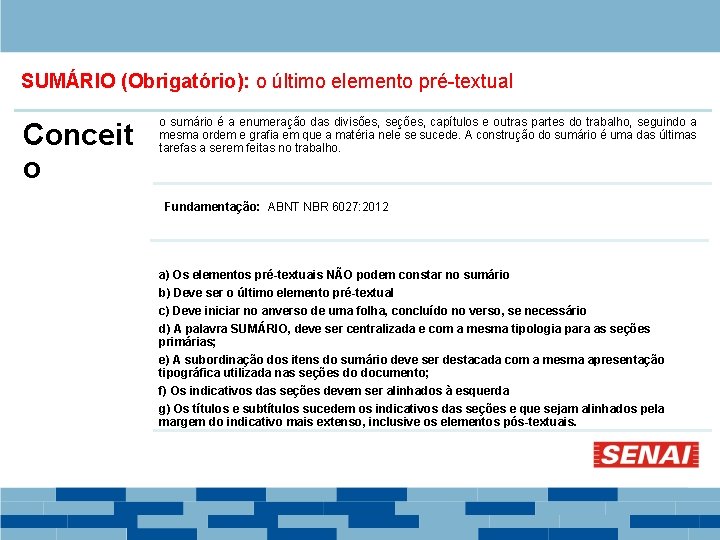 SUMÁRIO (Obrigatório): o último elemento pré-textual

Conceit
o

o sumário é a enumeração das divisões, seções, capítulos e outras partes do trabalho, seguindo a mesma ordem e grafia em que a matéria nele se sucede. A construção do sumário é uma das últimas tarefas a serem feitas no trabalho.

Fundamentação: ABNT NBR 6027:2012

a) Os elementos pré-textuais NÃO podem constar no sumário
b) Deve ser o último elemento pré-textual
c) Deve iniciar no anverso de uma folha, concluído no verso, se necessário
d) A palavra SUMÁRIO, deve ser centralizada e com a mesma tipologia para as seções primárias;
e) A subordinação dos itens do sumário deve ser destacada com a mesma apresentação tipográfica utilizada nas seções do documento;
f) Os indicativos das seções devem ser alinhados à esquerda
g) Os títulos e subtítulos sucedem os indicativos das seções e que sejam alinhados pela margem do indicativo mais extenso, inclusive os elementos pós-textuais.

SENAI